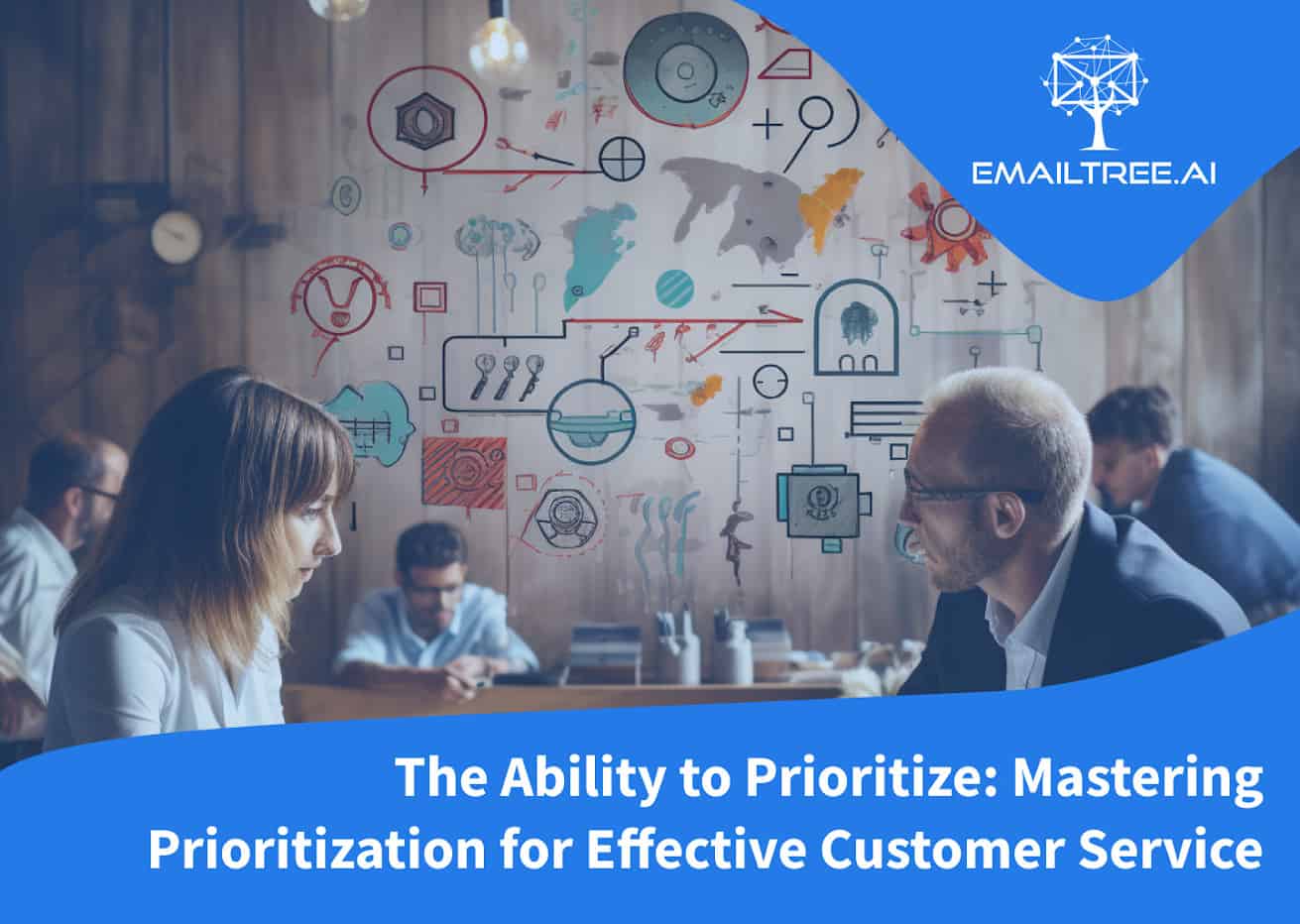 EMAILTREE.AI

The Ability to Prioritize: Mastering Prioritization for Effective Customer Service